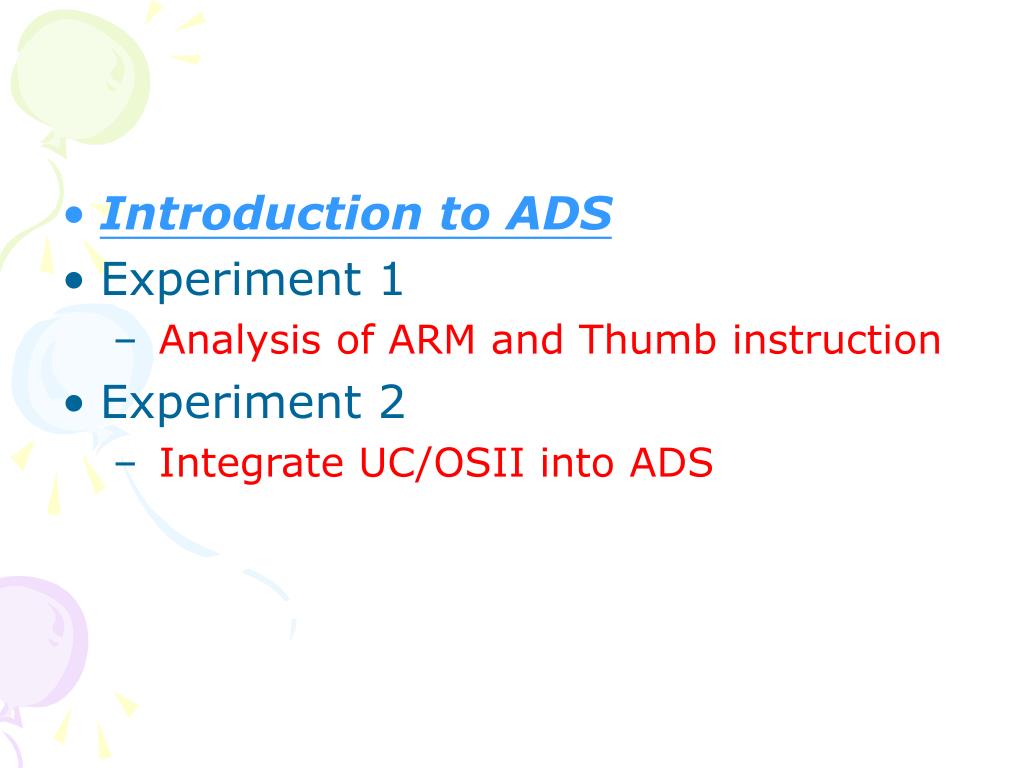 • Introduction to ADS
• Experiment 1
– Analysis of ARM and Thumb instruction
• Experiment 2
– Integrate UC/OSII into ADS